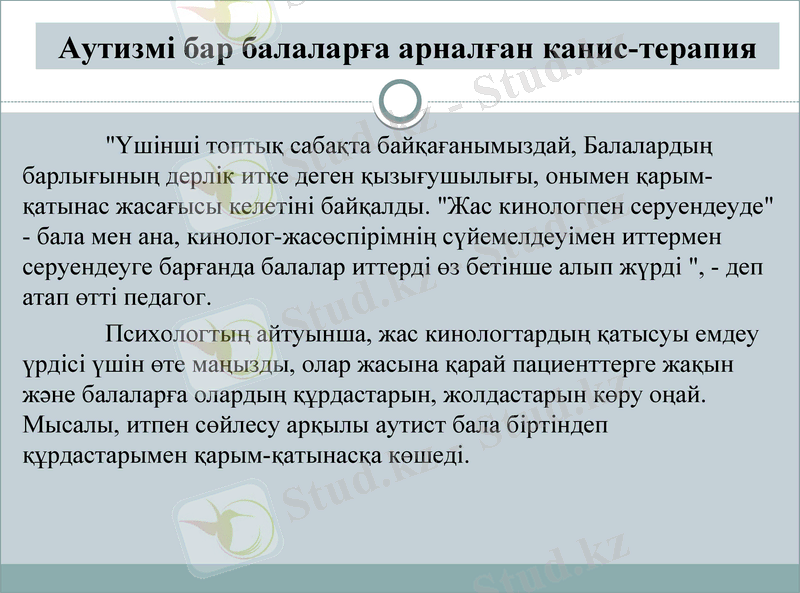 Аутизмі бар балаларға арналған канис-терапия

"Үшінші топтық сабақта байқағанымыздай, Балалардың барлығының дерлік итке деген қызығушылығы, онымен қарым-қатынас жасағысы келетіні байқалды. "Жас кинологпен серуендеуде" - бала мен ана, кинолог-жасөспірімнің сүйемелдеуімен иттермен серуендеуге барғанда балалар иттерді өз бетінше алып жүрді ", - деп атап өтті педагог.

Психологтың айтуынша, жас кинологтардың қатысуы емдеу үрдісі үшін өте маңызды, олар жасына қарай пациенттерге жақын және балаларға олардың құрдастарын, жолдастарын көру оңай. Мысалы, итпен сөйлесу арқылы аутист бала біртіндеп құрдастарымен қарым-қатынасқа көшеді.

Stud.kz - Stud.kz
Stud.kz
Stud.kz
Stud.kz
Stud.kz